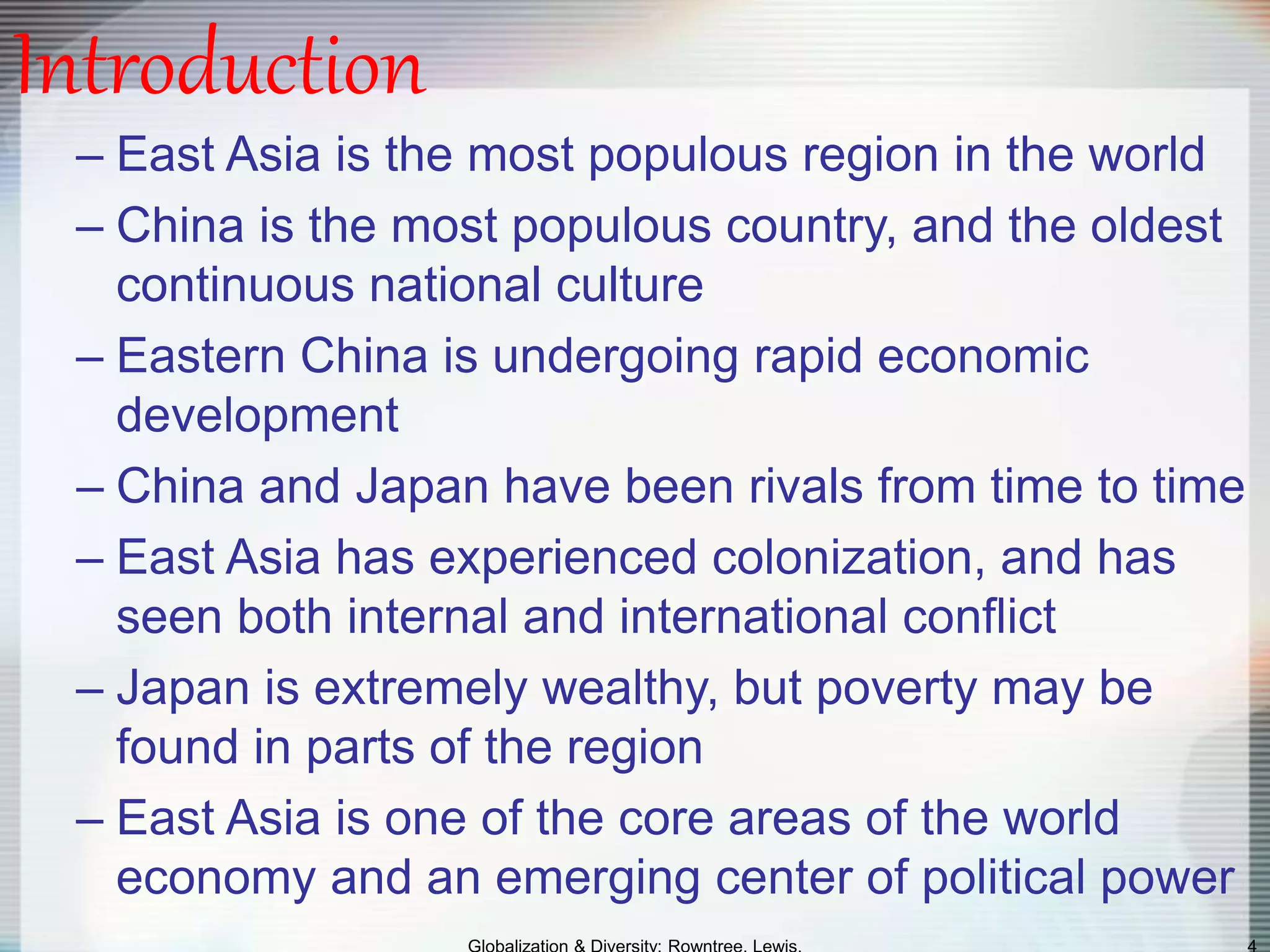 Introduction

– East Asia is the most populous region in the world

– China is the most populous country, and the oldest continuous national culture

– Eastern China is undergoing rapid economic development

– China and Japan have been rivals from time to time

– East Asia has experienced colonization, and has seen both internal and international conflict

– Japan is extremely wealthy, but poverty may be found in parts of the region

– East Asia is one of the core areas of the world economy and an emerging center of political power

Globalization & Diversity: Rowntree, Lewis,

4